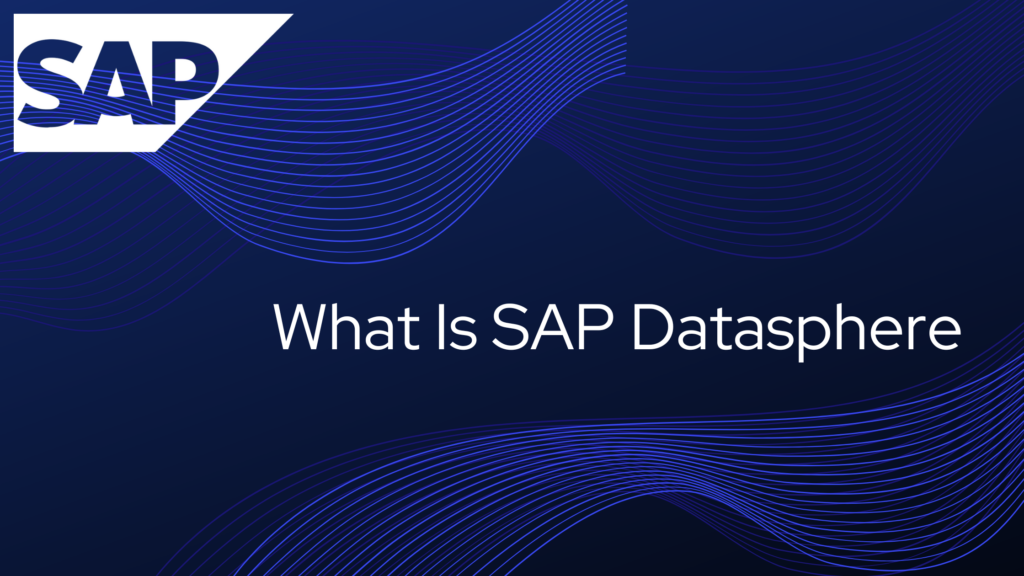 SAP

What Is SAP Datasphere